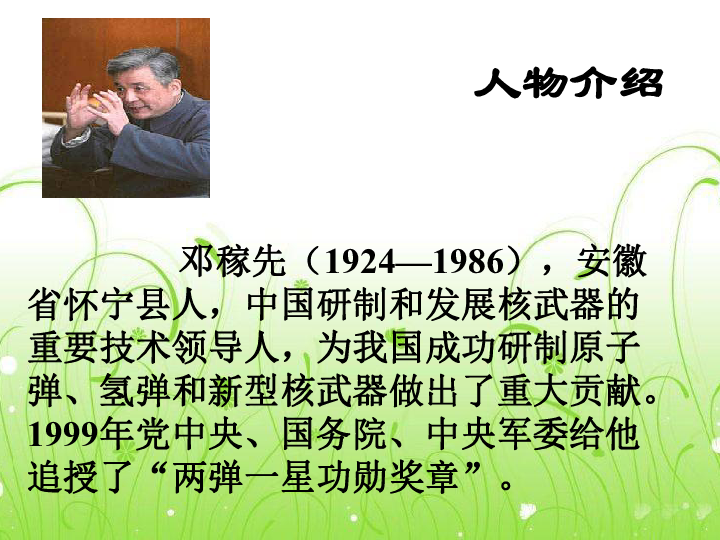 人物介绍

邓稼先（1924—1986），安徽省怀宁县人，中国研制和发展核武器的重要技术领导人，为我国成功研制原子弹、氢弹和新型核武器做出了重大贡献。1999年党中央、国务院、中央军委给他追授了“两弹一星功勋奖章”。